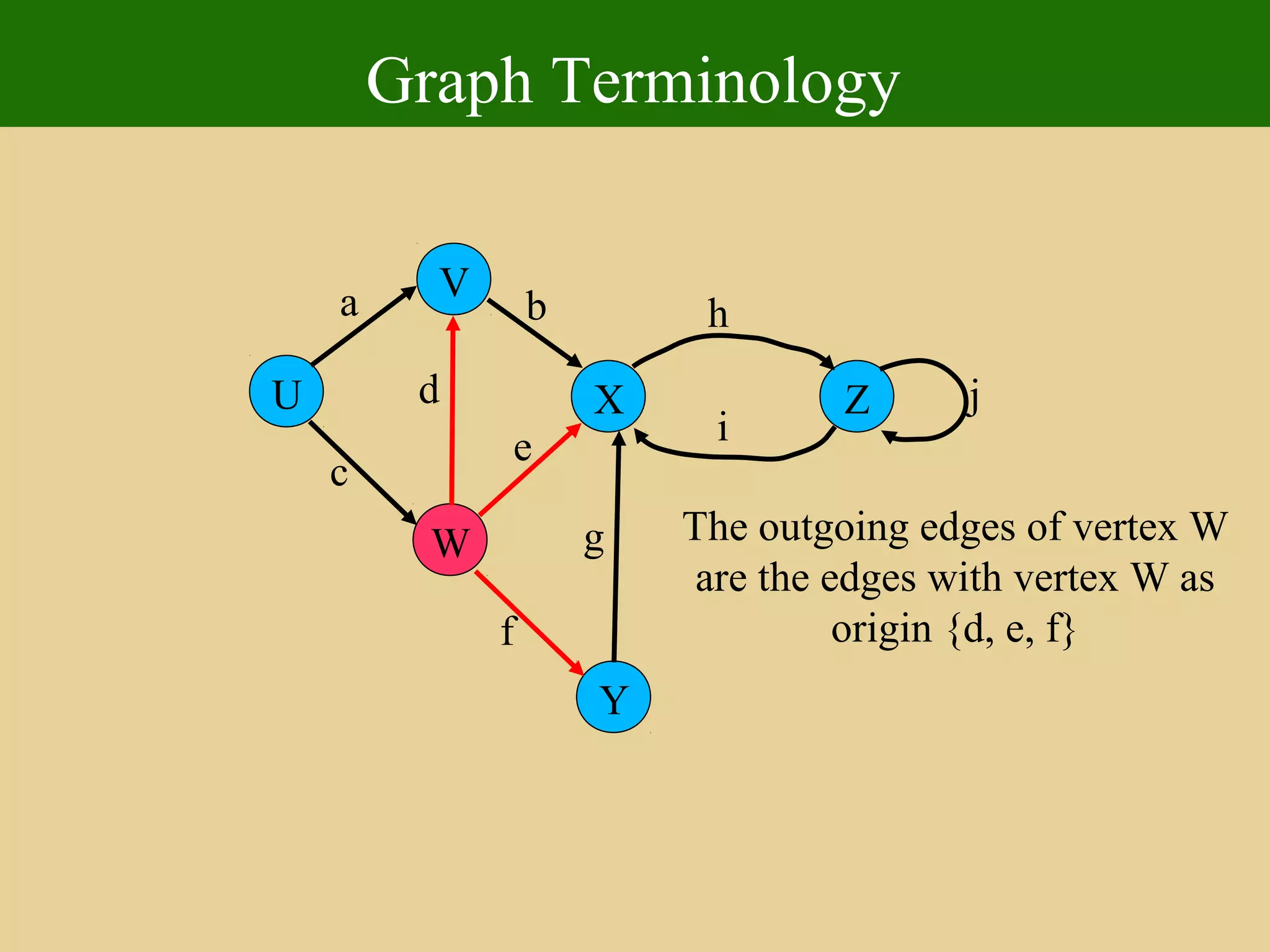 Graph Terminology

V
a
b
h
U
d
X
Z
j
i
e
c
W
g
f
Y

The outgoing edges of vertex W are the edges with vertex W as origin {d, e, f}